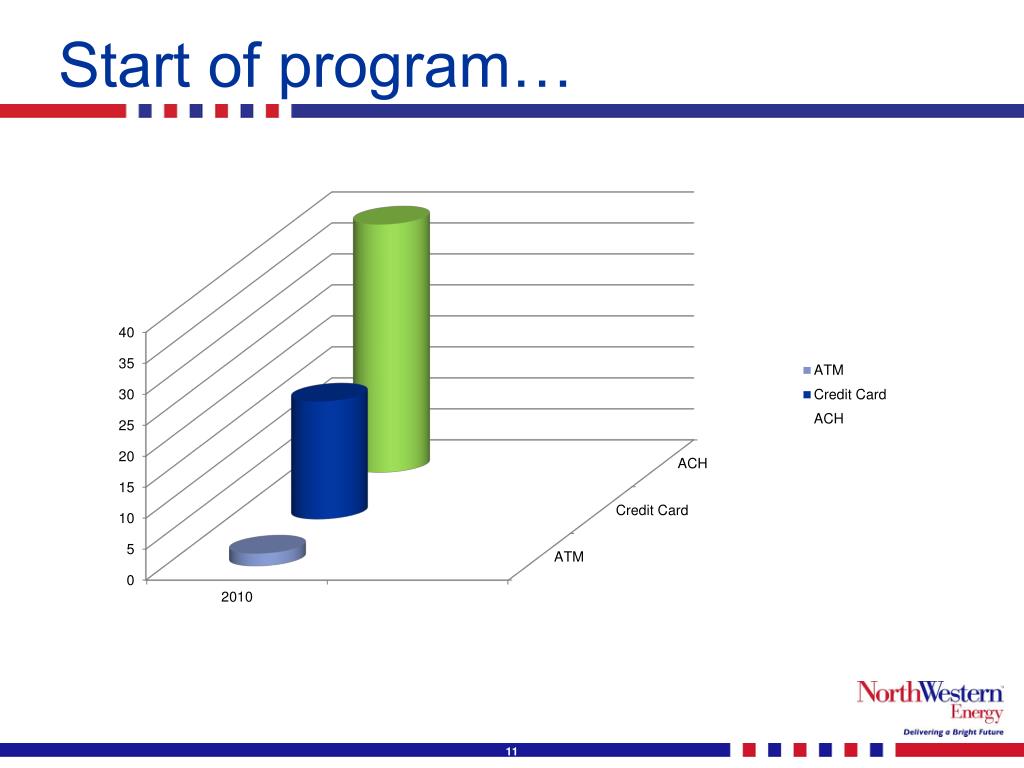 Start of program…

40
35
30
25
20
15
10
5
0

2010

ATM
Credit Card
ACH

ATM
Credit Card
ACH

NorthWestern Energy
Delivering a Bright Future

11